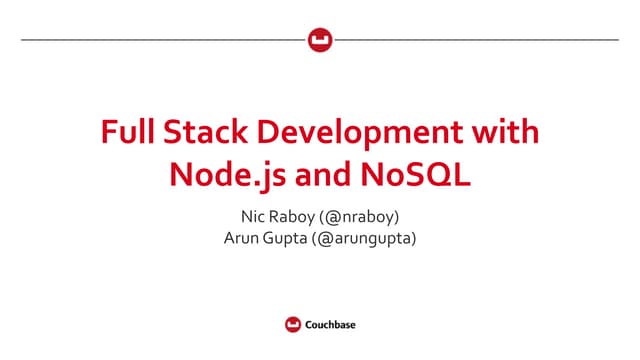 Full Stack Development with Node.js and NoSQL

Nic Raboy (@nraboy)
Arun Gupta (@arungupta)

Couchbase